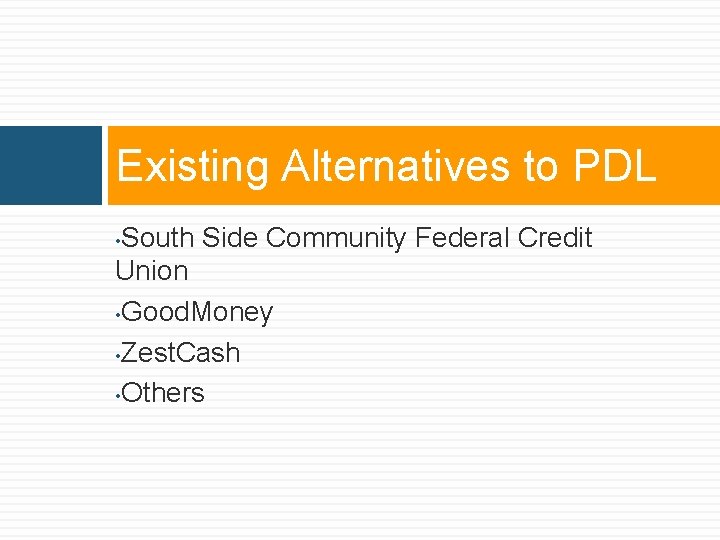 Existing Alternatives to PDL

•South Side Community Federal Credit Union
•GoodMoney
•ZestCash
•Others